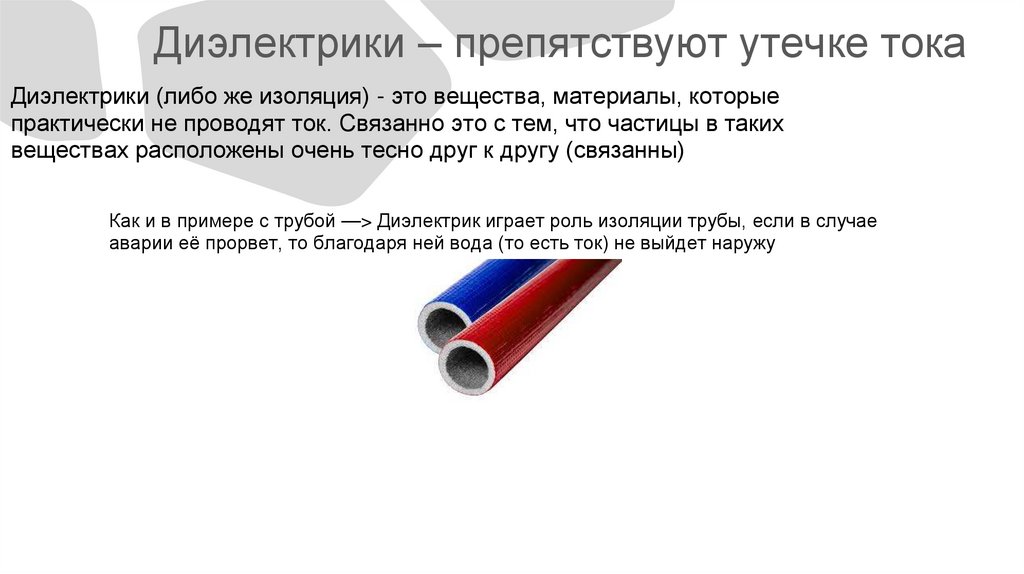 Диэлектрики – препятствуют утечке тока

Диэлектрики (либо же изоляция) - это вещества, материалы, которые практически не проводят ток. Связанно это с тем, что частицы в таких веществах расположены очень тесно друг к другу (связанны)

Как и в примере с трубой —> Диэлектрик играет роль изоляции трубы, если в случае аварии её прорвет, то благодаря ней вода (то есть ток) не выйдет наружу